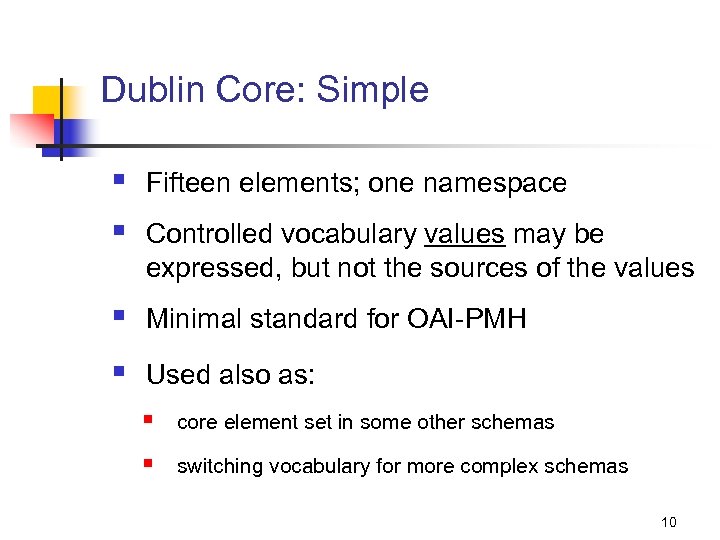 Dublin Core: Simple

- Fifteen elements; one namespace
- Controlled vocabulary values may be expressed, but not the sources of the values
- Minimal standard for OAI-PMH
- Used also as:
  - core element set in some other schemas
  - switching vocabulary for more complex schemas

10